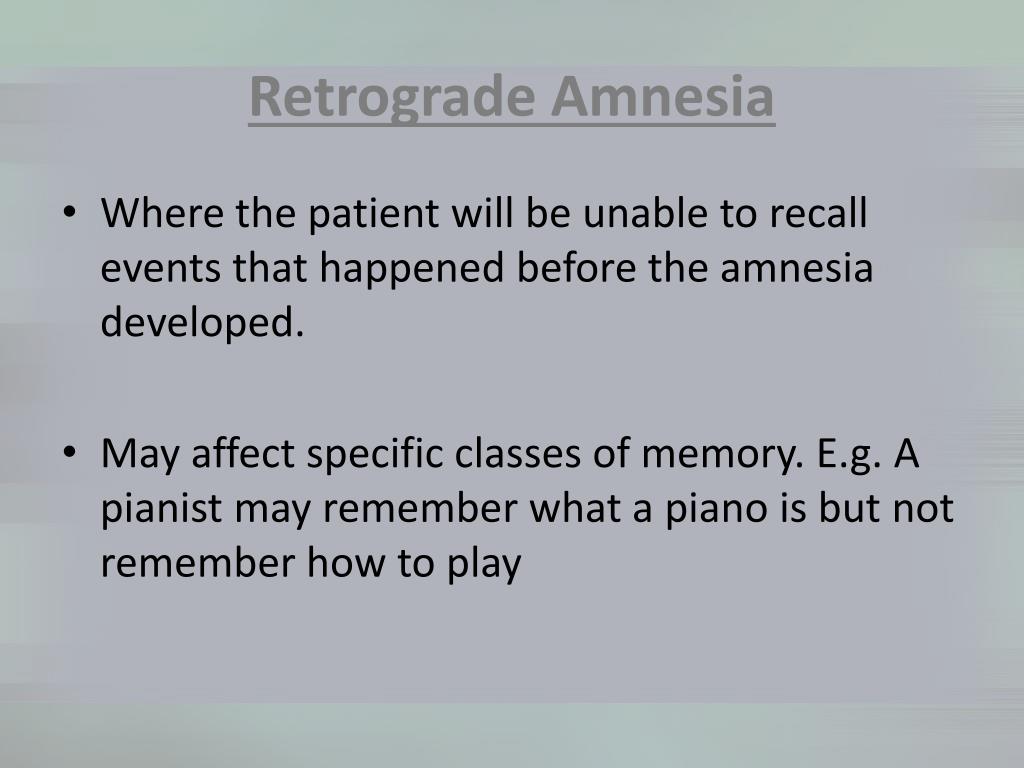 Retrograde Amnesia

• Where the patient will be unable to recall events that happened before the amnesia developed.

• May affect specific classes of memory. E.g. A pianist may remember what a piano is but not remember how to play